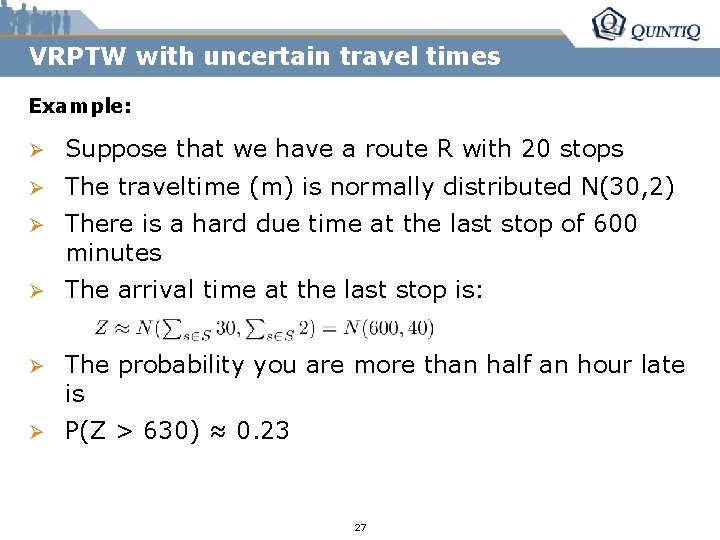 QUINTIQ

VRPTW with uncertain travel times

Example:

➢ Suppose that we have a route R with 20 stops

➢ The traveltime (m) is normally distributed N(30,2)

➢ There is a hard due time at the last stop of 600 minutes

➢ The arrival time at the last stop is:

$Z \approx N(\sum_{s \in S} 30, \sum_{s \in S} 2) = N(600, 40)$

➢ The probability you are more than half an hour late is

➢ P(Z > 630) ≈ 0.23

27